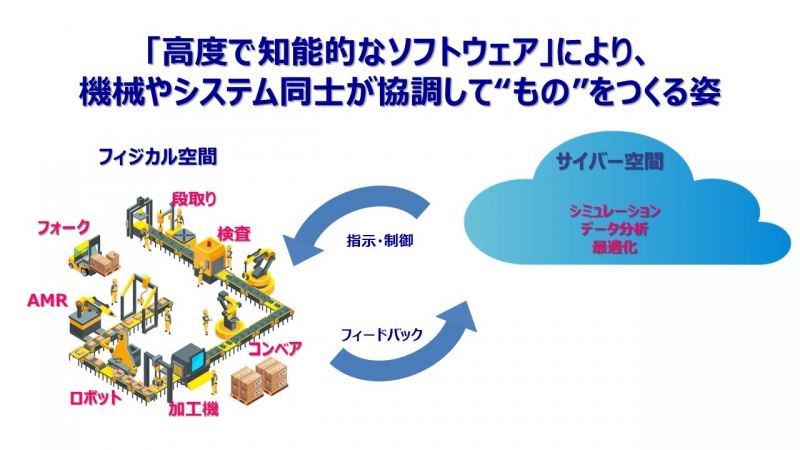 「高度で知能的なソフトウェア」により、
機械やシステム同士が協調して“もの”をつくる姿

フィジカル空間

段取り
フォーク
検査
AMR
コンベア
ロボット
加工機

指示・制御

フィードバック

サイバー空間

シミュレーション
データ分析
最適化